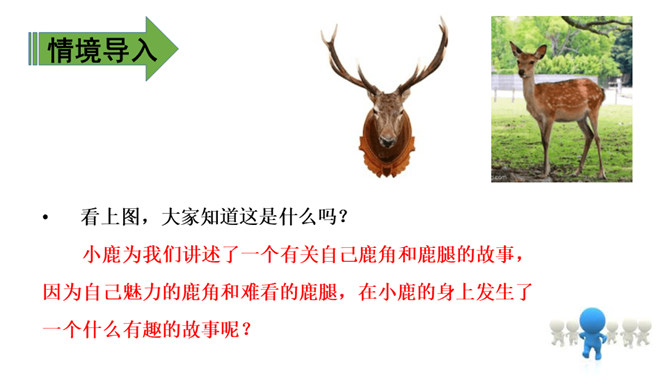 情境导入

• 看上图，大家知道这是什么吗？

小鹿为我们讲述了一个有关自己鹿角和鹿腿的故事，因为自己魅力的鹿角和难看的鹿腿，在小鹿的身上发生了一个什么有趣的故事呢？